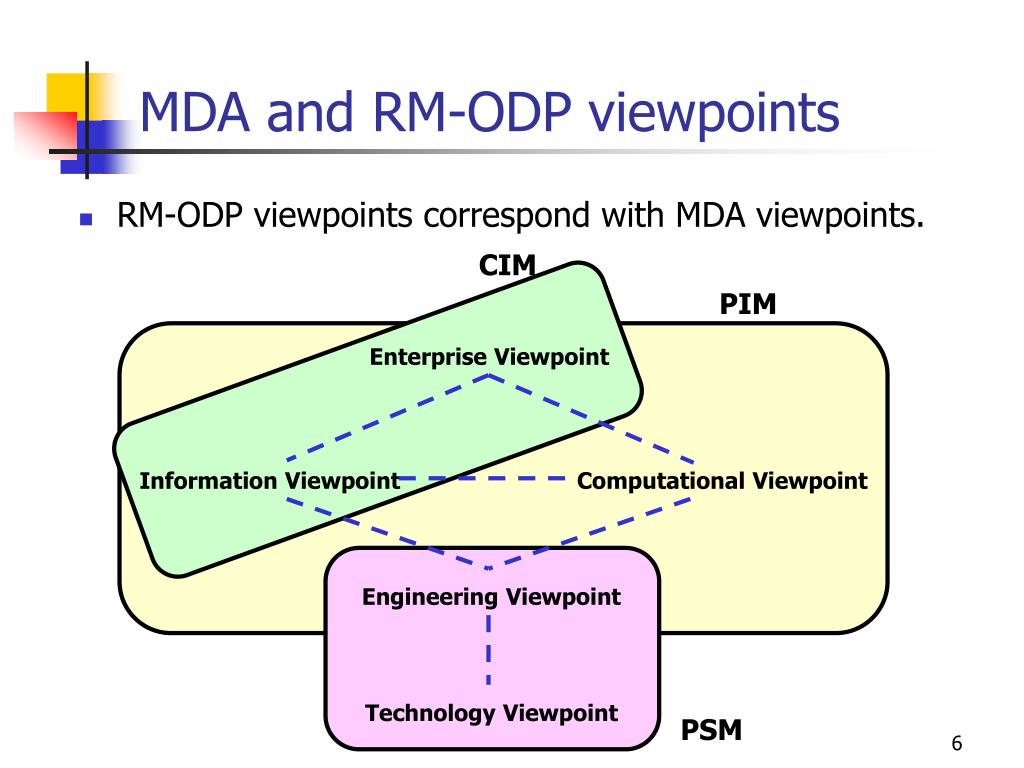 MDA and RM-ODP viewpoints

RM-ODP viewpoints correspond with MDA viewpoints.

CIM

PIM

Enterprise Viewpoint

Information Viewpoint

Computational Viewpoint

Engineering Viewpoint

Technology Viewpoint

PSM

6